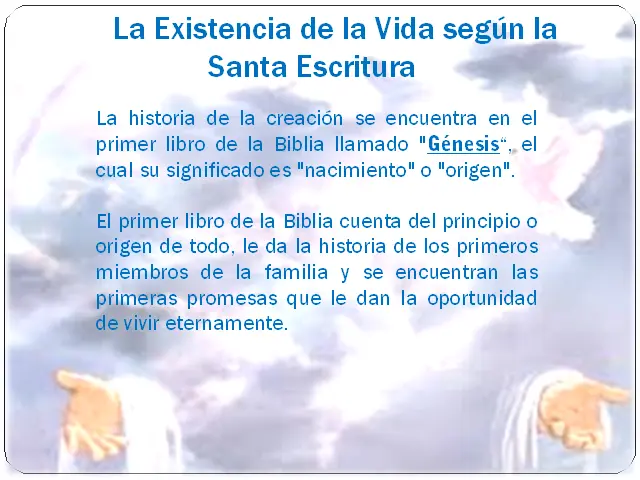 La Existencia de la Vida según la Santa Escritura

La historia de la creación se encuentra en el primer libro de la Biblia llamado "Génesis“, el cual su significado es "nacimiento" o "origen".

El primer libro de la Biblia cuenta del principio o origen de todo, le da la historia de los primeros miembros de la familia y se encuentran las primeras promesas que le dan la oportunidad de vivir eternamente.